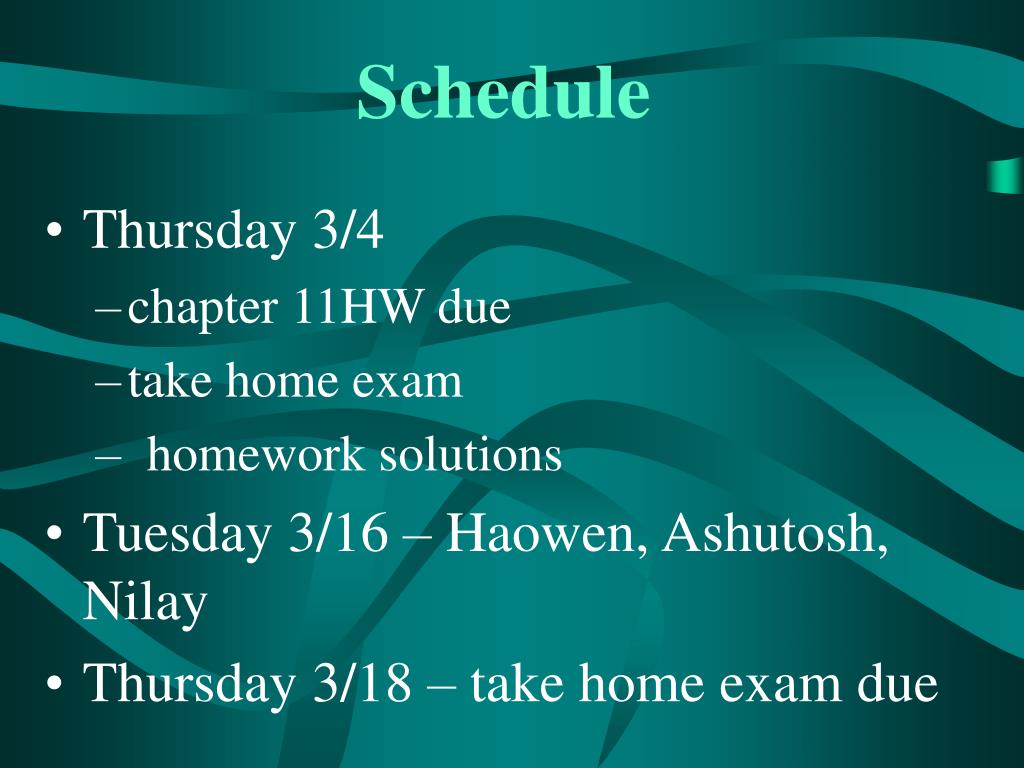 Schedule

• Thursday 3/4
– chapter 11HW due
– take home exam
– homework solutions
• Tuesday 3/16 – Haowen, Ashutosh, Nilay
• Thursday 3/18 – take home exam due